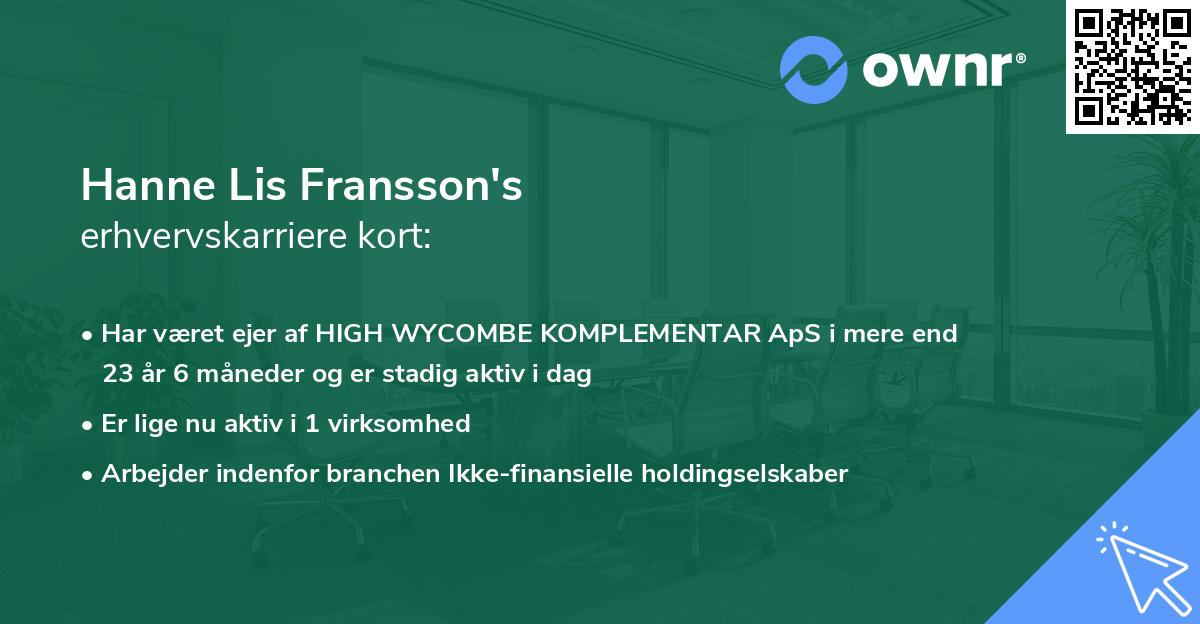 ownr®

Hanne Lis Fransson's
erhvervskarriere kort:

• Har været ejer af HIGH WYCOMBE KOMPLEMENTAR ApS i mere end 23 år 6 måneder og er stadig aktiv i dag

• Er lige nu aktiv i 1 virksomhed

• Arbejder indenfor branchen Ikke-finansielle holdingselskaber